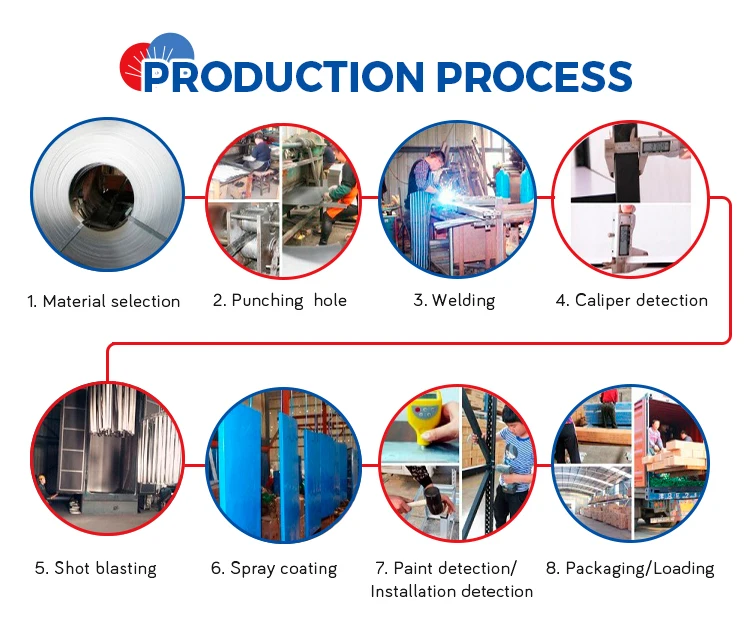 PRODUCTION PROCESS

1. Material selection

2. Punching hole

3. Welding

4. Caliper detection

5. Shot blasting

6. Spray coating

7. Paint detection/ Installation detection

8. Packaging/Loading